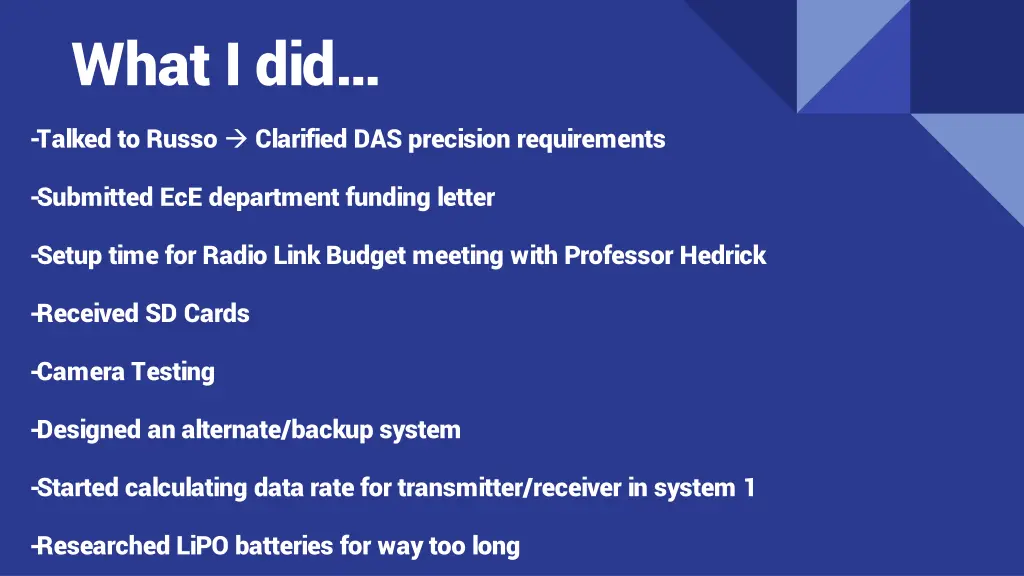 What I did...

-Talked to Russo → Clarified DAS precision requirements

-Submitted EcE department funding letter

-Setup time for Radio Link Budget meeting with Professor Hedrick

-Received SD Cards

-Camera Testing

-Designed an alternate/backup system

-Started calculating data rate for transmitter/receiver in system 1

-Researched LiPO batteries for way too long